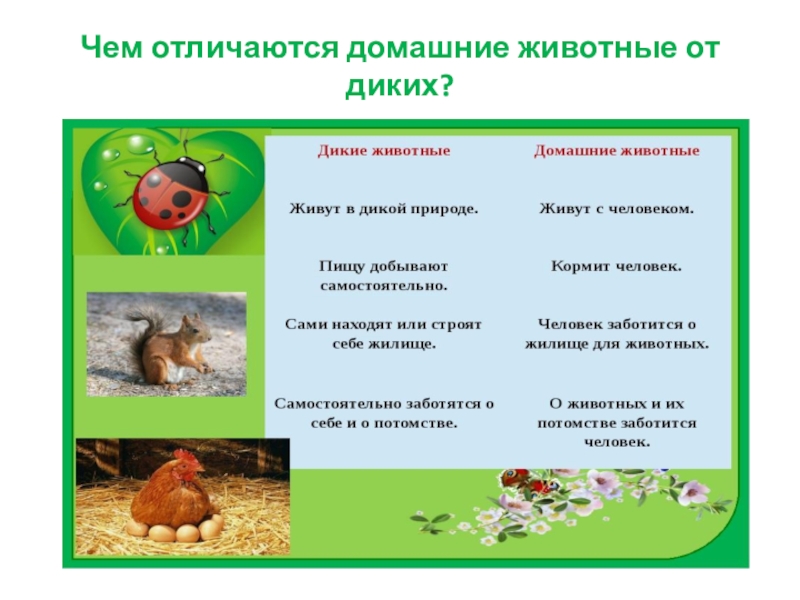 Чем отличаются домашние животные от диких?

| Дикие животные | Домашние животные |
|---|---|
| Живут в дикой природе. | Живут с человеком. |
| Пищу добывают самостоятельно. | Кормит человек. |
| Сами находят или строят себе жилище. | Человек заботится о жилище для животных. |
| Самостоятельно заботятся о себе и о потомстве. | О животных и их потомстве заботится человек. |